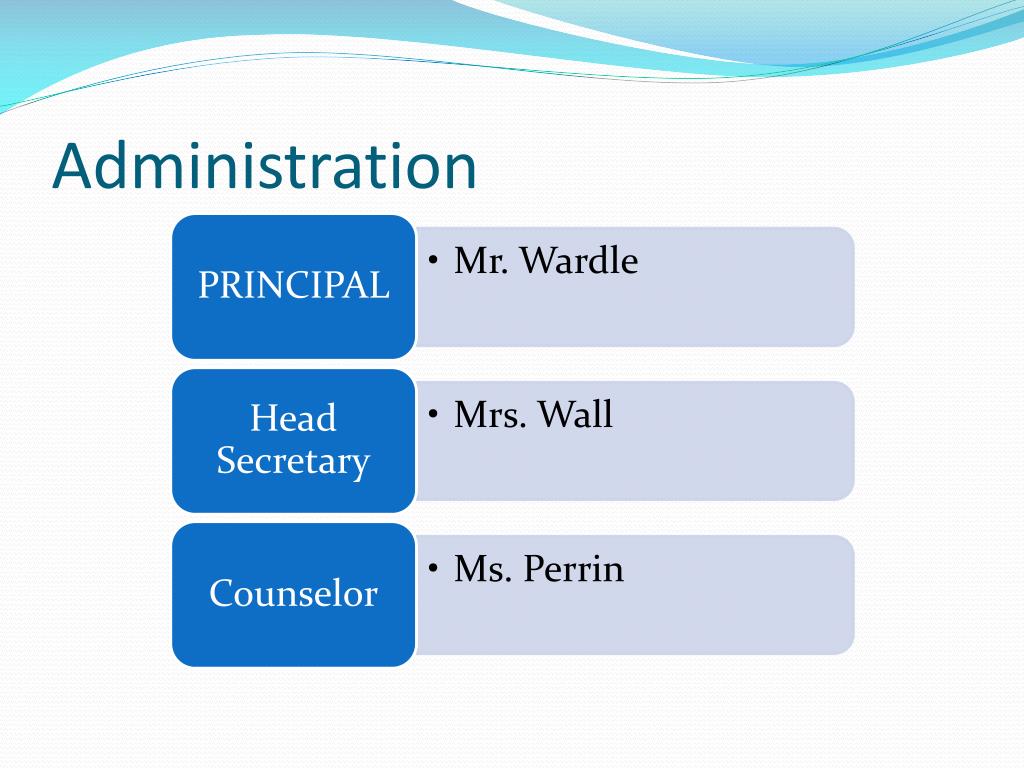 Administration

PRINCIPAL

• Mr. Wardle

Head Secretary

• Mrs. Wall

Counselor

• Ms. Perrin